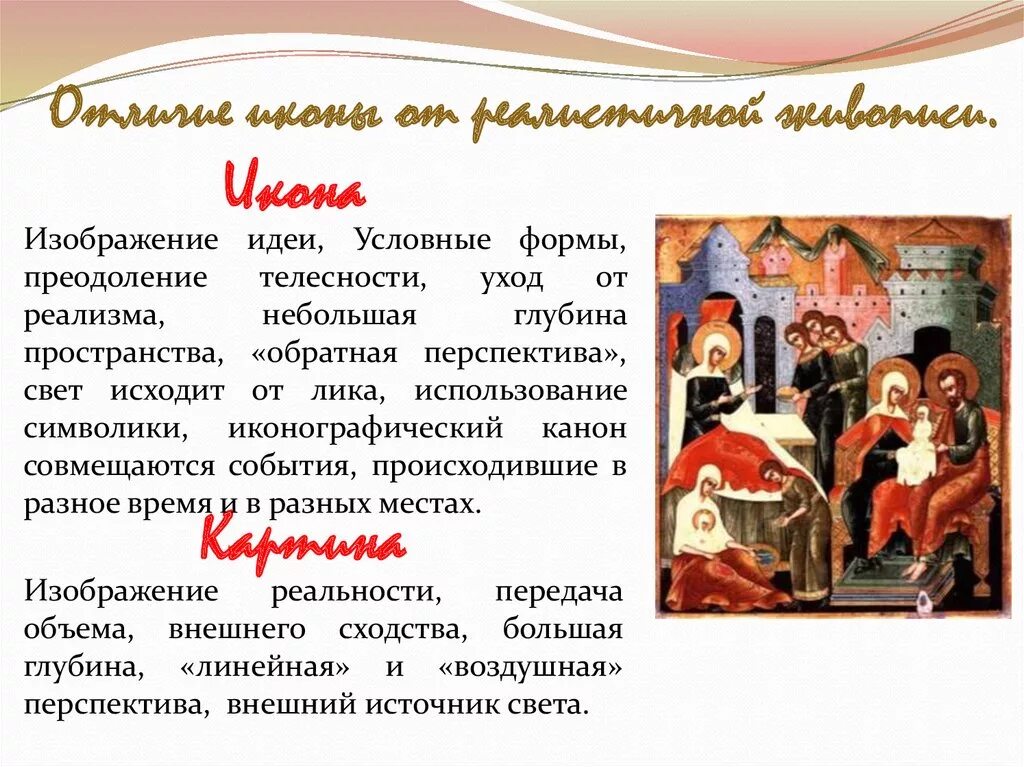 Отличие иконы от реалистичной живописи.

Икона

Изображение идеи, Условные формы, преодоление телесности, уход от реализма, небольшая глубина пространства, «обратная перспектива», свет исходит от лика, использование символики, иконографический канон совмещаются события, происходившие в разное время и в разных местах.

Картина

Изображение реальности, передача объема, внешнего сходства, большая глубина, «линейная» и «воздушная» перспектива, внешний источник света.